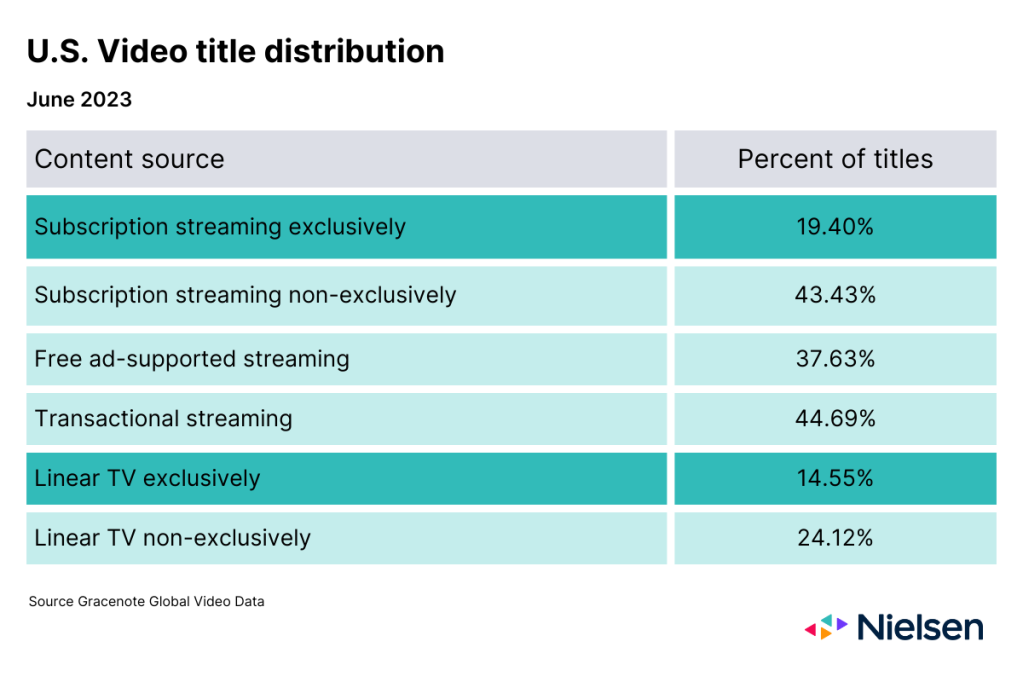 U.S. Video title distribution

June 2023

| Content source | Percent of titles |
|---|---|
| Subscription streaming exclusively | 19.40% |
| Subscription streaming non-exclusively | 43.43% |
| Free ad-supported streaming | 37.63% |
| Transactional streaming | 44.69% |
| Linear TV exclusively | 14.55% |
| Linear TV non-exclusively | 24.12% |

Source Gracenote Global Video Data

Nielsen